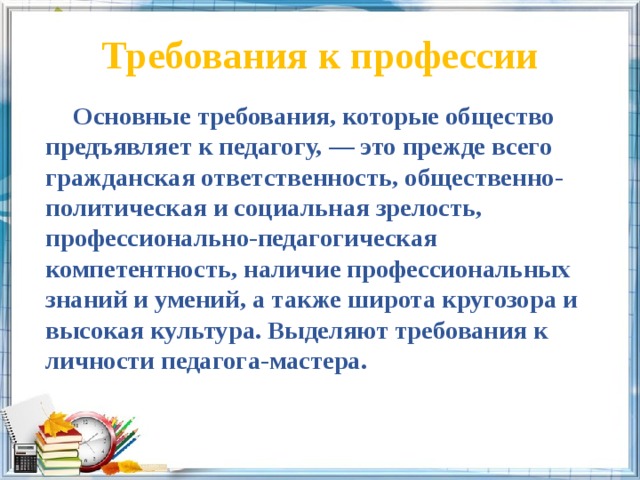 Требования к профессии

Основные требования, которые общество предъявляет к педагогу, — это прежде всего гражданская ответственность, общественно-политическая и социальная зрелость, профессионально-педагогическая компетентность, наличие профессиональных знаний и умений, а также широта кругозора и высокая культура. Выделяют требования к личности педагога-мастера.